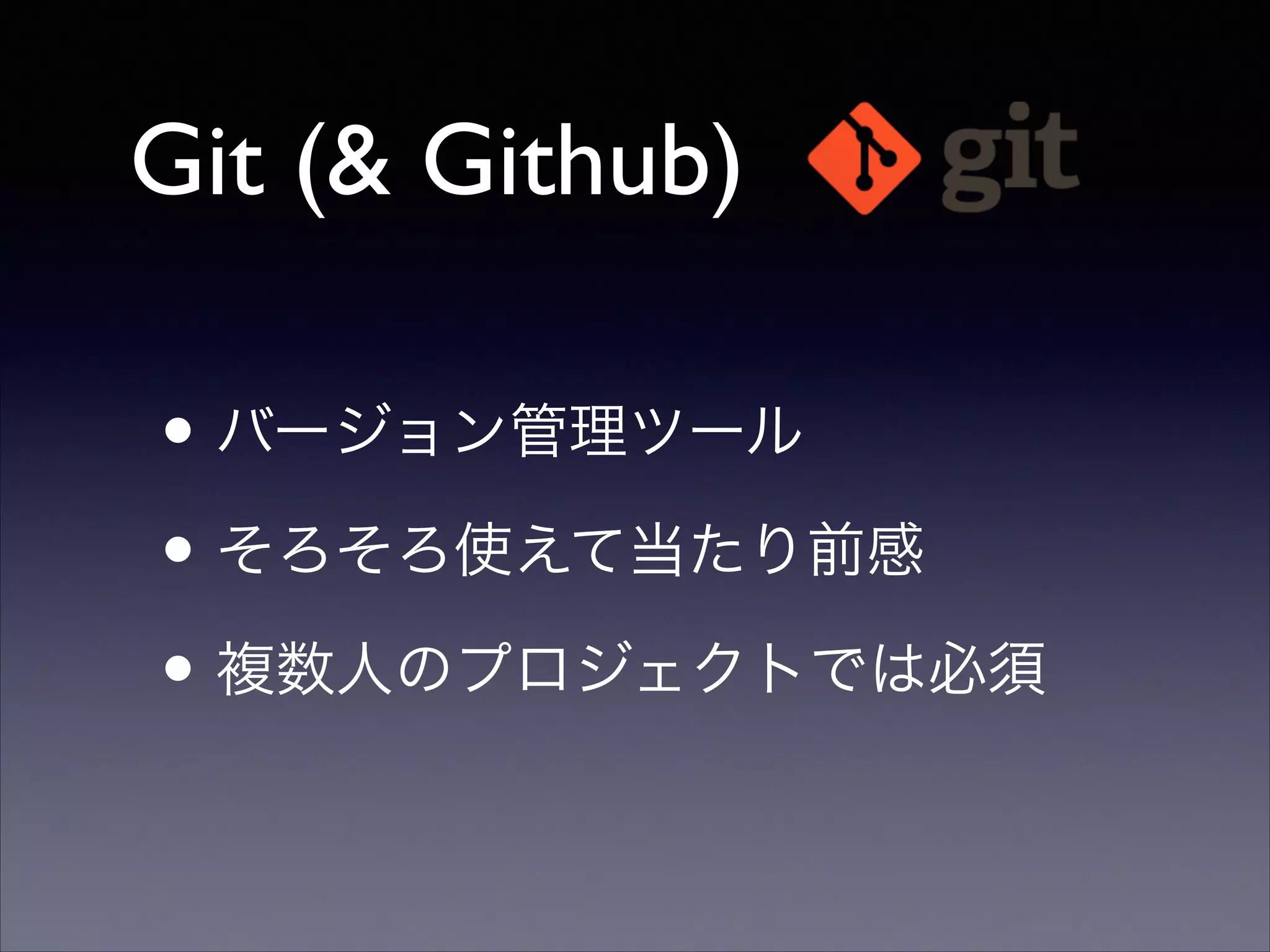 Git (& Github) git

• バージョン管理ツール

• そろそろ使えて当たり前感

• 複数人のプロジェクトでは必須